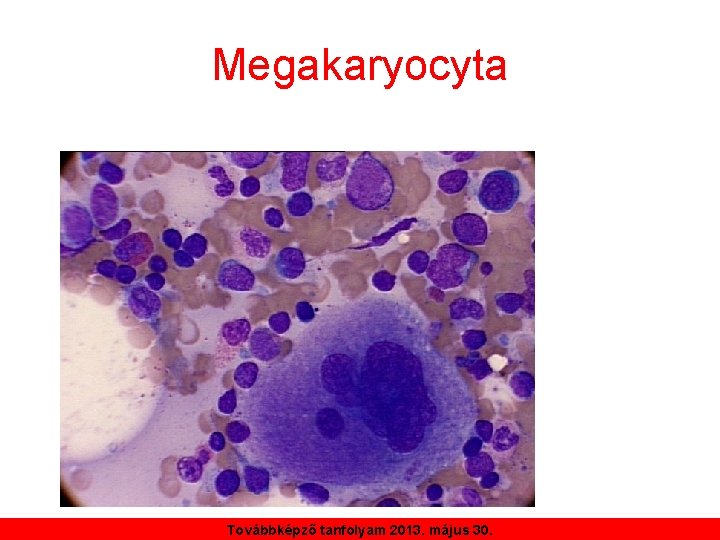 Megakaryocyta

Továbbképző tanfolyam 2013. május 30.